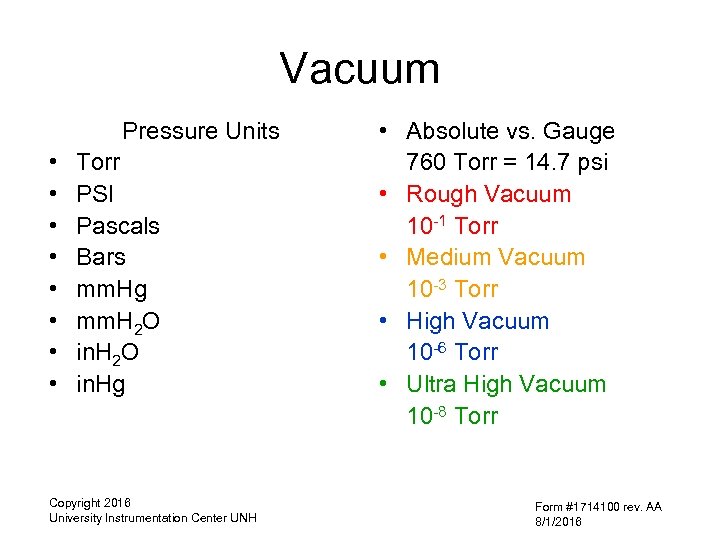 Vacuum

Pressure Units
• Torr
• PSI
• Pascals
• Bars
• mmHg
• $mmH_2O$
• $inH_2O$
• inHg

• Absolute vs. Gauge
760 Torr = 14.7 psi
• Rough Vacuum
$10^{-1}$ Torr
• Medium Vacuum
$10^{-3}$ Torr
• High Vacuum
$10^{-6}$ Torr
• Ultra High Vacuum
$10^{-8}$ Torr

Copyright 2016
University Instrumentation Center UNH

Form #1714100 rev. AA
8/1/2016